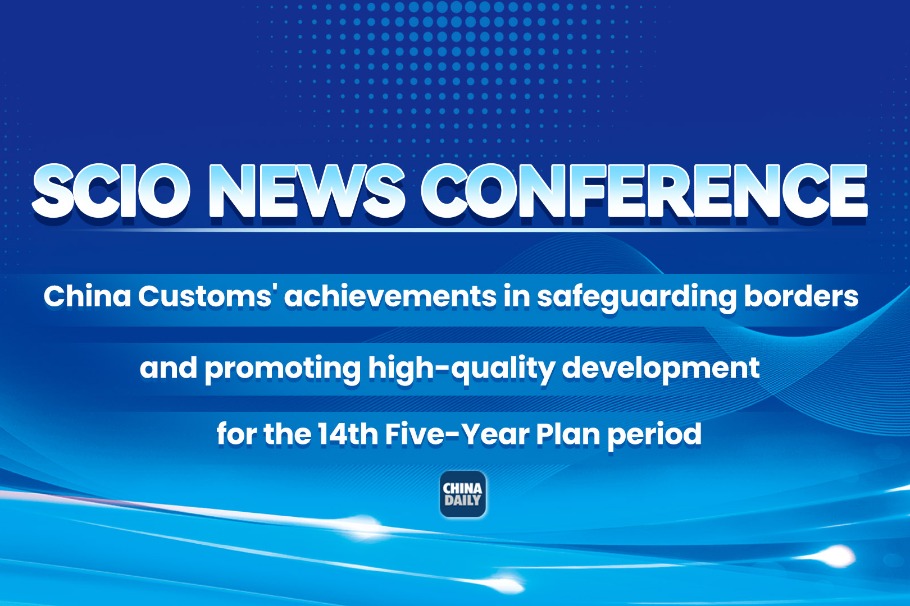 SCIO NEWS CONFERENCE

China Customs' achievements in safeguarding borders and promoting high-quality development for the 14th Five-Year Plan period

CHINA DAILY